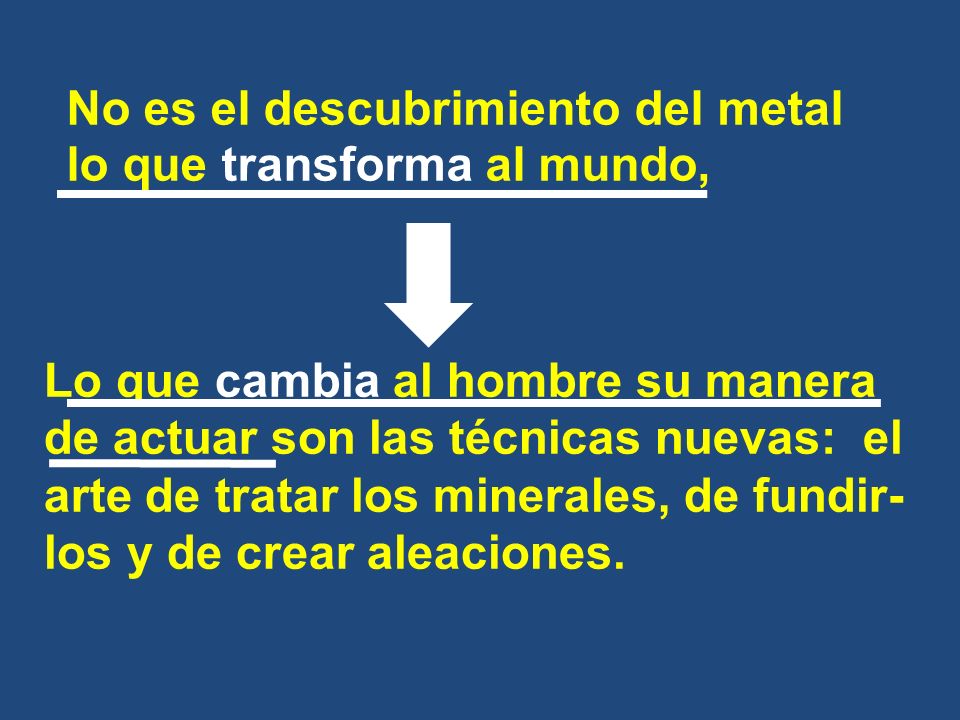 No es el descubrimiento del metal lo que transforma al mundo,

Lo que cambia al hombre su manera de actuar son las técnicas nuevas: el arte de tratar los minerales, de fundirlos y de crear aleaciones.